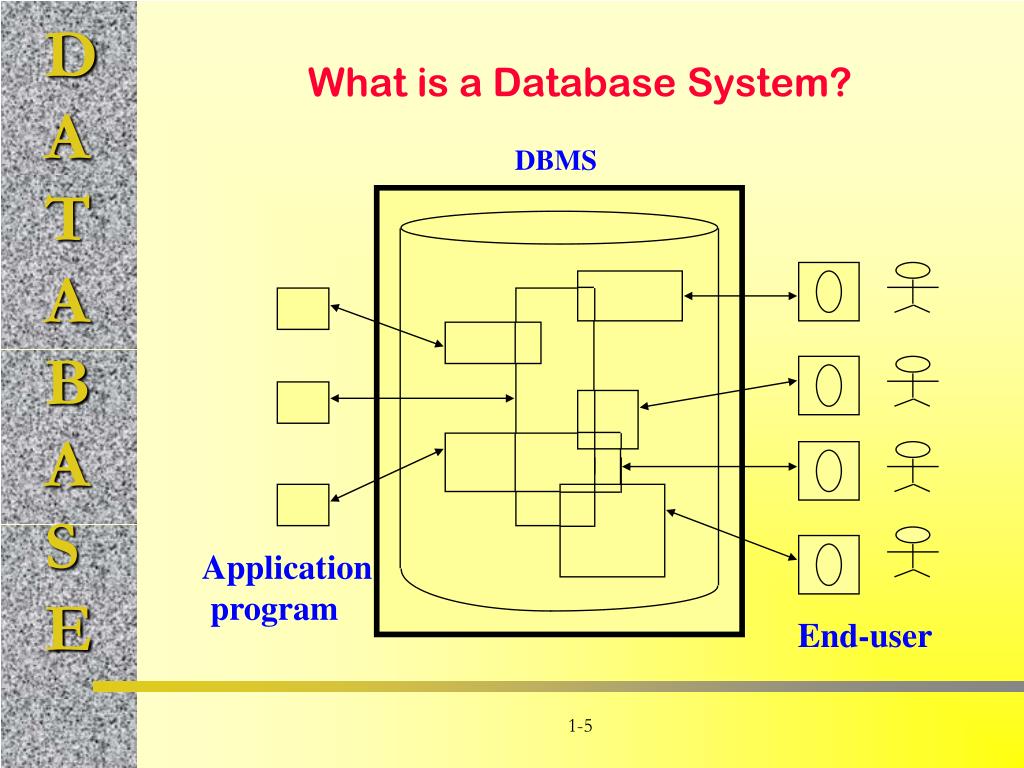 D
A
T
A
B
A
S
E

What is a Database System?

DBMS

Application program

End-user

1-5